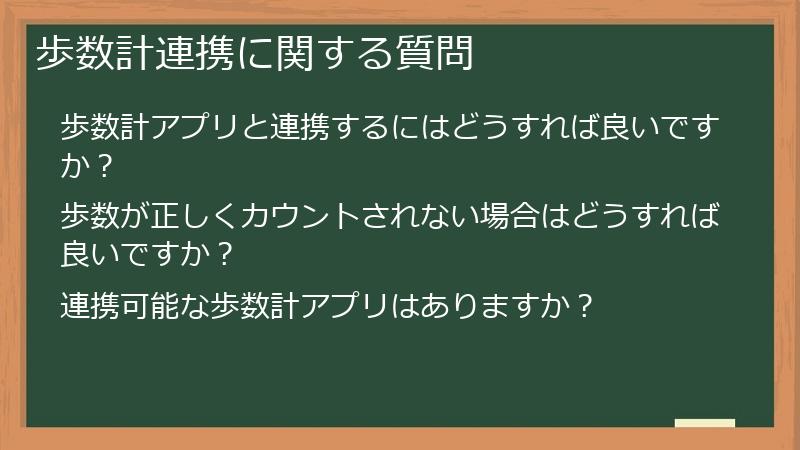 歩数計連携に関する質問

歩数計アプリと連携するにはどうすれば良いですか？

歩数が正しくカウントされない場合はどうすれば良いですか？

連携可能な歩数計アプリはありますか？